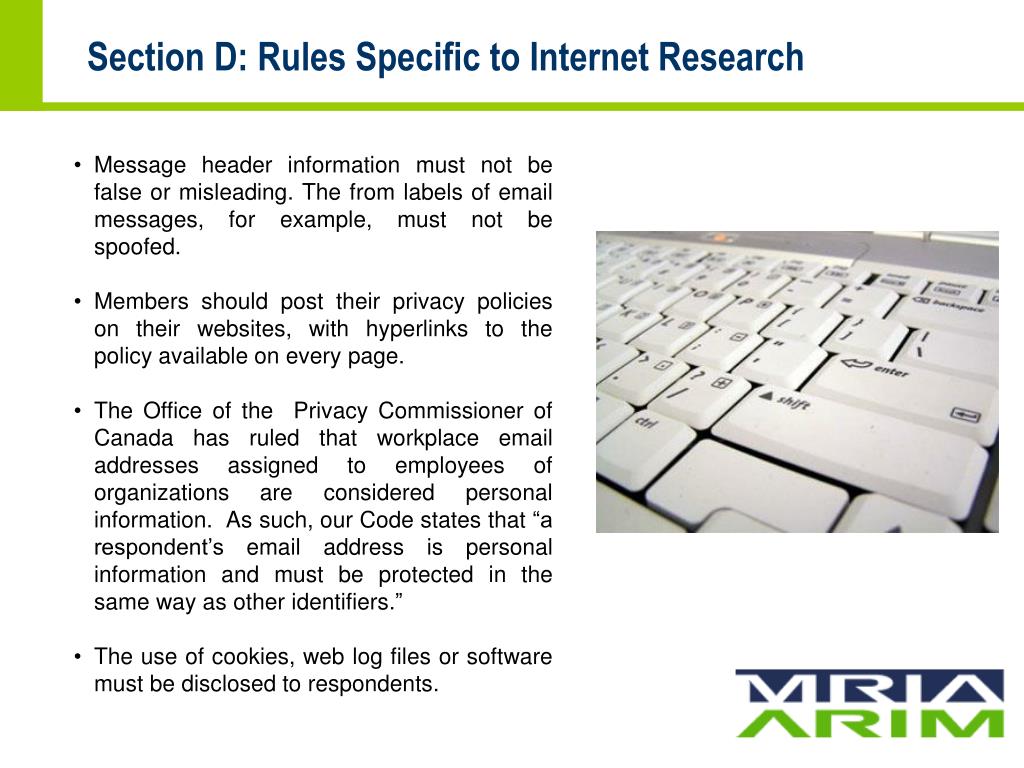 Section D: Rules Specific to Internet Research

• Message header information must not be false or misleading. The from labels of email messages, for example, must not be spoofed.

• Members should post their privacy policies on their websites, with hyperlinks to the policy available on every page.

• The Office of the Privacy Commissioner of Canada has ruled that workplace email addresses assigned to employees of organizations are considered personal information. As such, our Code states that “a respondent’s email address is personal information and must be protected in the same way as other identifiers.”

• The use of cookies, web log files or software must be disclosed to respondents.

backspace
enter
shift
ctrl

MRIA
ARIM